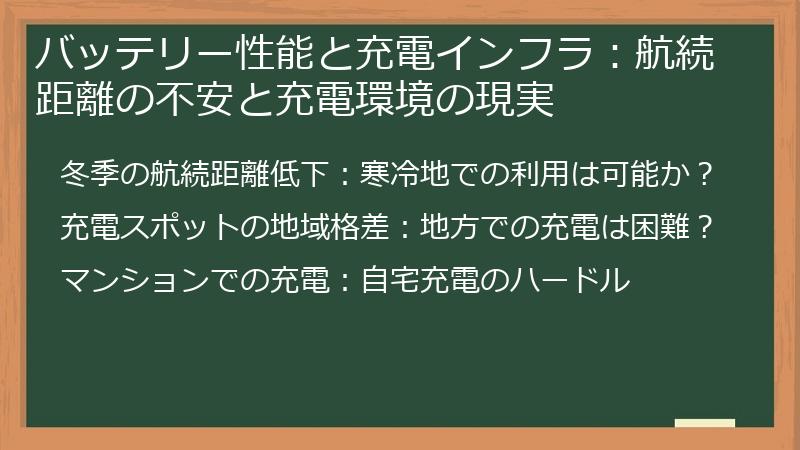 バッテリー性能と充電インフラ：航続距離の不安と充電環境の現実

冬季の航続距離低下：寒冷地での利用は可能か？

充電スポットの地域格差：地方での充電は困難？

マンションでの充電：自宅充電のハードル